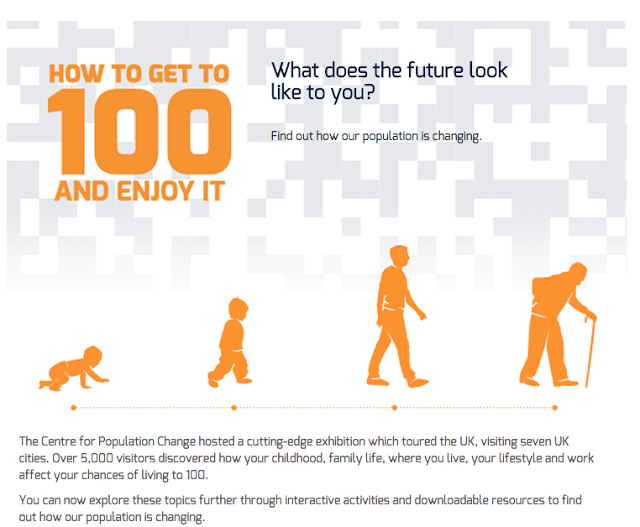 HOW TO GET TO
100
AND ENJOY IT

What does the future look like to you?

Find out how our population is changing.

The Centre for Population Change hosted a cutting-edge exhibition which toured the UK, visiting seven UK cities. Over 5,000 visitors discovered how your childhood, family life, where you live, your lifestyle and work affect your chances of living to 100.

You can now explore these topics further through interactive activities and downloadable resources to find out how our population is changing.